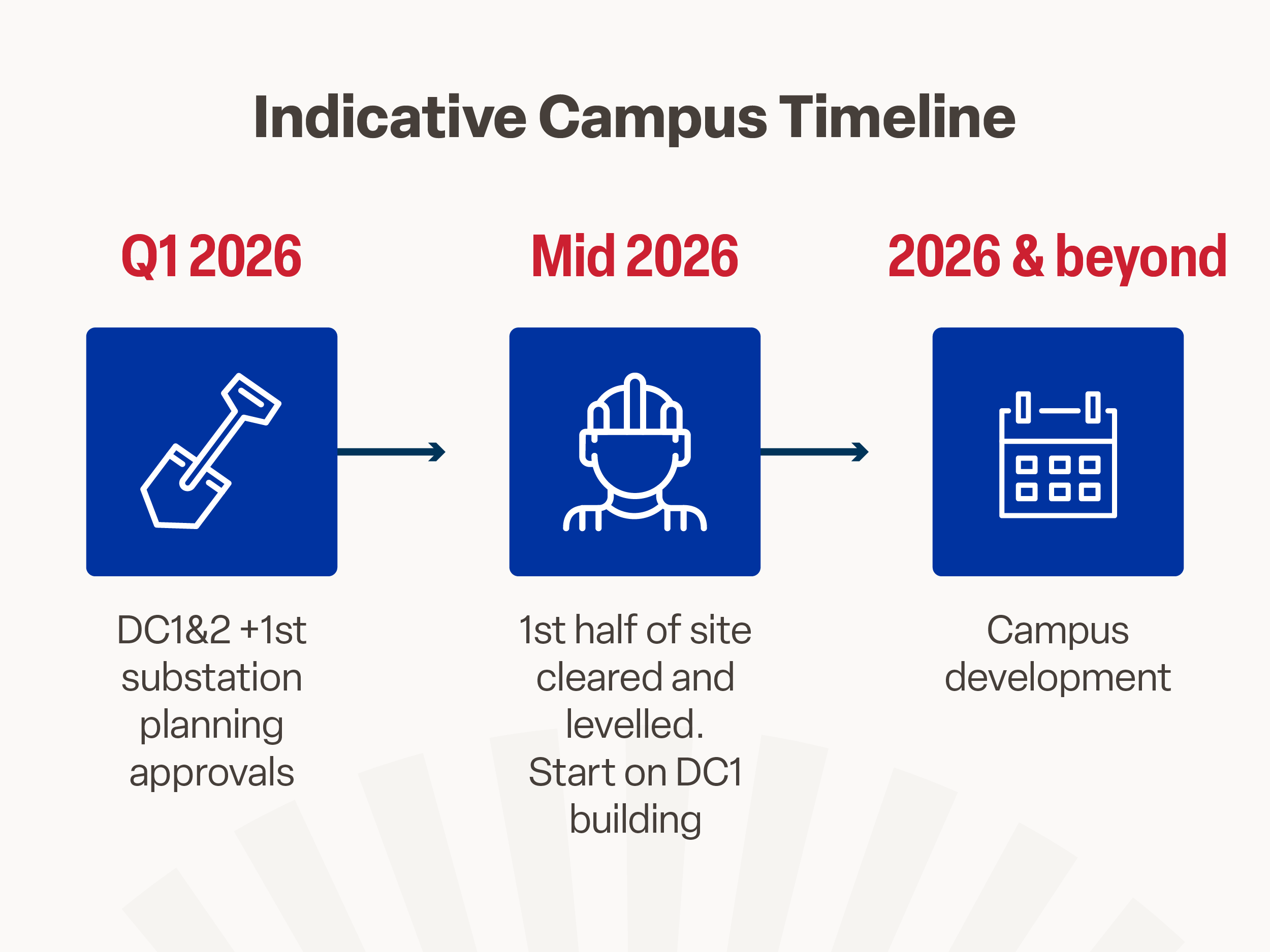 Indicative Campus Timeline

Q1 2026

DC1&2 +1st substation planning approvals

Mid 2026

1st half of site cleared and levelled. Start on DC1 building

2026 & beyond

Campus development